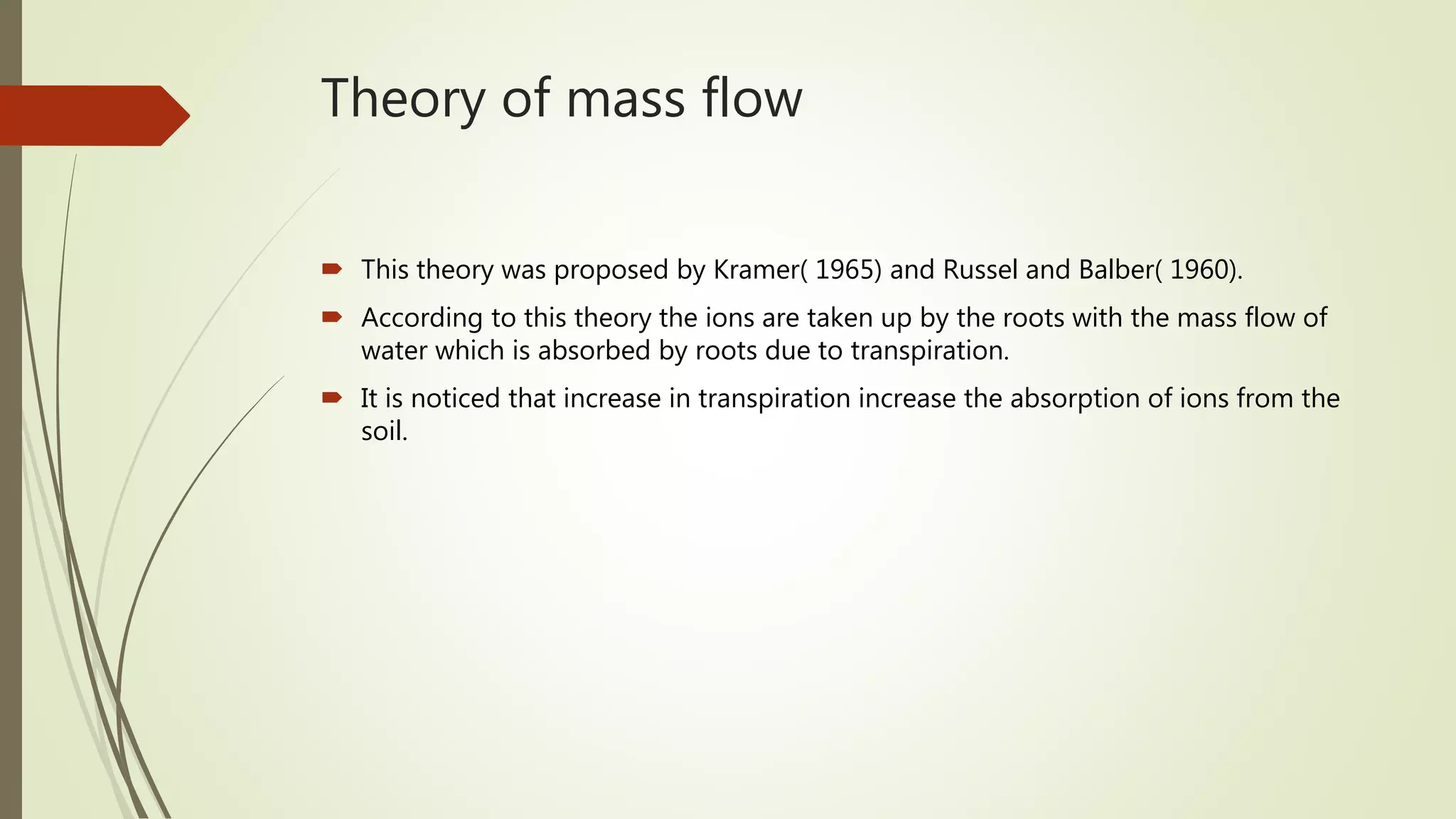 Theory of mass flow

This theory was proposed by Kramer( 1965) and Russel and Balber( 1960).

According to this theory the ions are taken up by the roots with the mass flow of water which is absorbed by roots due to transpiration.

It is noticed that increase in transpiration increase the absorption of ions from the soil.